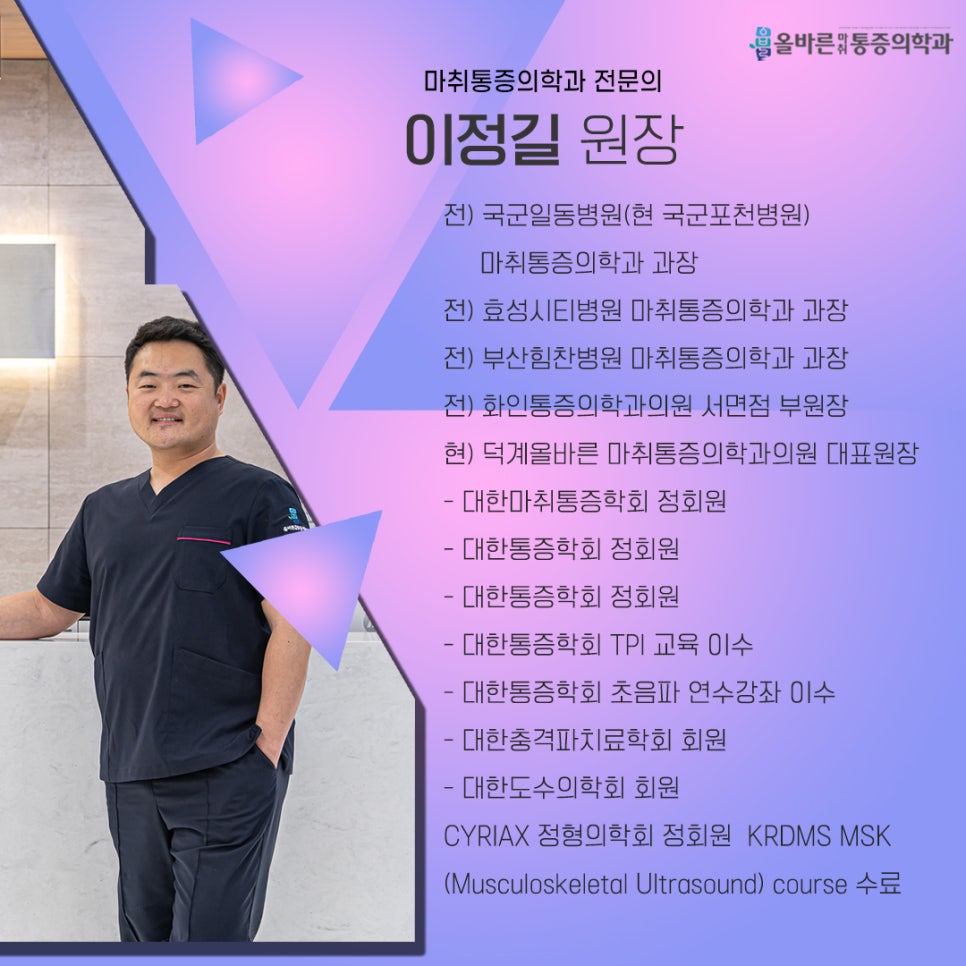 올바른 마취 통증의학과

마취통증의학과 전문의

이정길 원장

전) 국군일동병원(현 국군포천병원) 마취통증의학과 과장
전) 효성시티병원 마취통증의학과 과장
전) 부산힘찬병원 마취통증의학과 과장
전) 화인통증의학과의원 서면점 부원장
현) 덕계올바른 마취통증의학과의원 대표원장
- 대한마취통증학회 정회원
- 대한통증학회 정회원
- 대한통증학회 정회원
- 대한통증학회 TPI 교육 이수
- 대한통증학회 초음파 연수강좌 이수
- 대한충격파치료학회 회원
- 대한도수의학회 회원
CYRIAX 정형의학회 정회원 KRDMS MSK (Musculoskeletal Ultrasound) course 수료